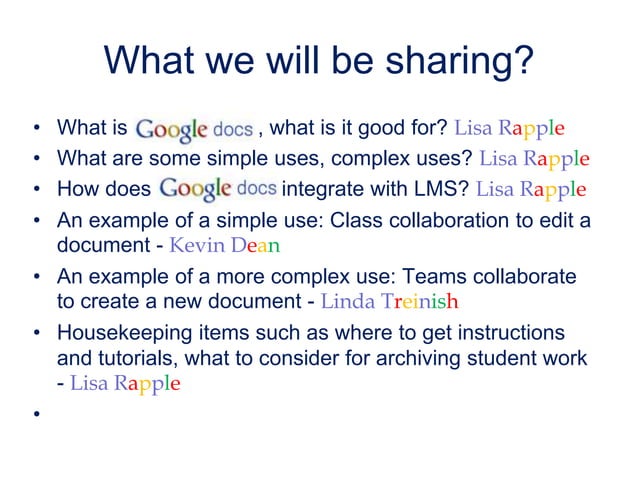 What we will be sharing?

• What is Google docs , what is it good for? Lisa Rapple
• What are some simple uses, complex uses? Lisa Rapple
• How does Google docs integrate with LMS? Lisa Rapple
• An example of a simple use: Class collaboration to edit a document - Kevin Dean
• An example of a more complex use: Teams collaborate to create a new document - Linda Treinish
• Housekeeping items such as where to get instructions and tutorials, what to consider for archiving student work - Lisa Rapple
•